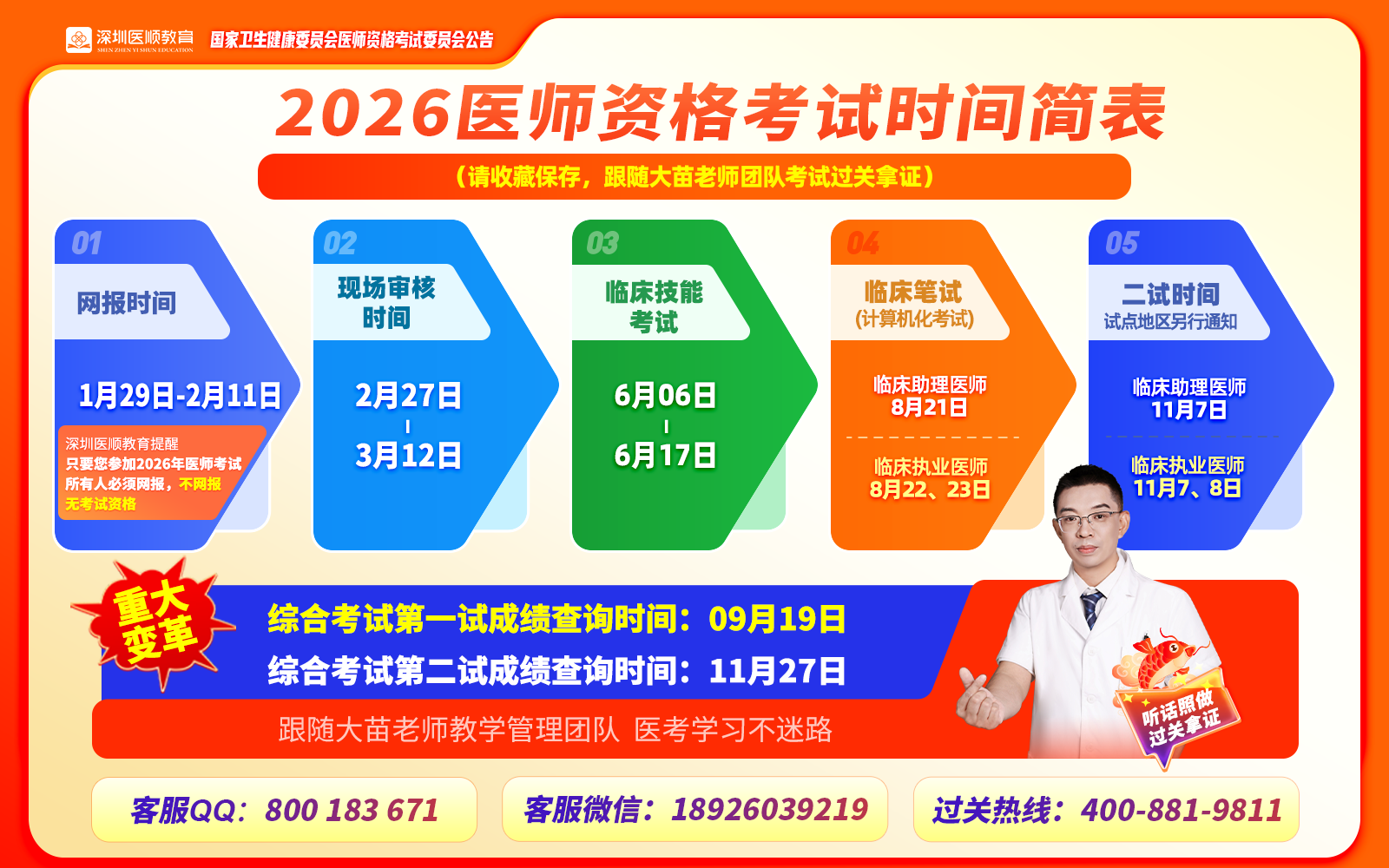 深圳医顺教育
SHEN ZHEN YI SHUN EDUCATION
国家卫生健康委员会医师资格考试委员会公告

2026医师资格考试时间简表

（请收藏保存，跟随大苗老师团队考试过关拿证）

01
网报时间
1月29日-2月11日
深圳医顺教育提醒
只要您参加2026年医师考试
所有人必须网报，不网报
无考试资格

02
现场审核时间
2月27日
|
3月12日

03
临床技能考试
6月06日
|
6月17日

04
临床笔试
(计算机化考试)
临床助理医师
8月21日
临床执业医师
8月22、23日

05
二试时间
试点地区另行通知
临床助理医师
11月7日
临床执业医师
11月7、8日

重大变革
综合考试第一试成绩查询时间：09月19日
综合考试第二试成绩查询时间：11月27日
跟随大苗老师教学管理团队 医考学习不迷路

听话照做
过关拿证

客服QQ：800 183 671
客服微信：18926039219
过关热线：400-881-9811